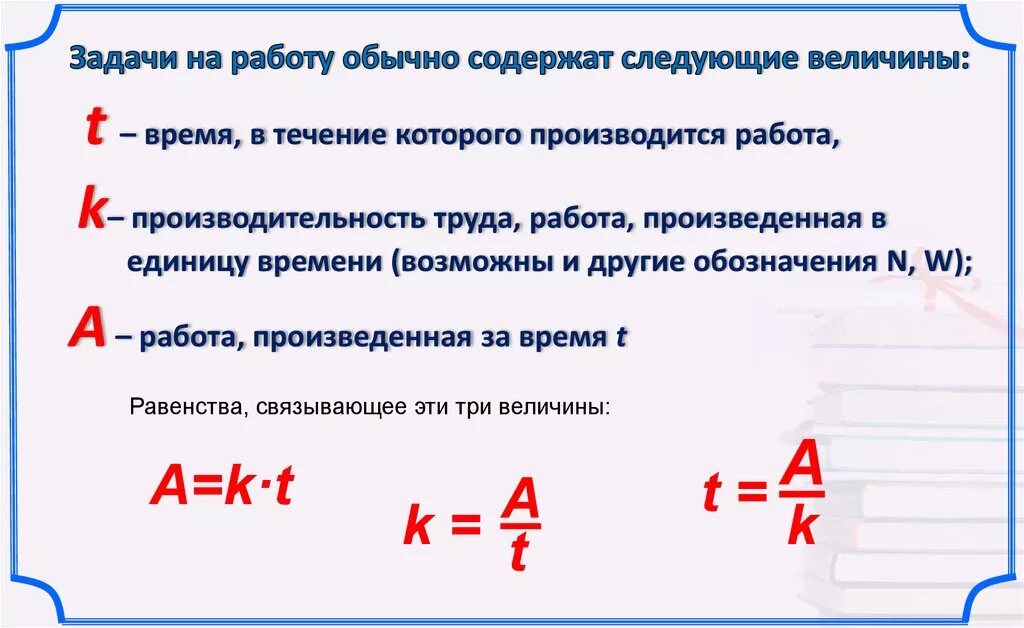 Задачи на работу обычно содержат следующие величины:

$t$ – время, в течение которого производится работа,

$k$– производительность труда, работа, произведенная в единицу времени (возможны и другие обозначения N, W);

$A$ – работа, произведенная за время $t$

Равенства, связывающее эти три величины:

$A=k \cdot t$

$k = \frac{A}{t}$

$t = \frac{A}{k}$